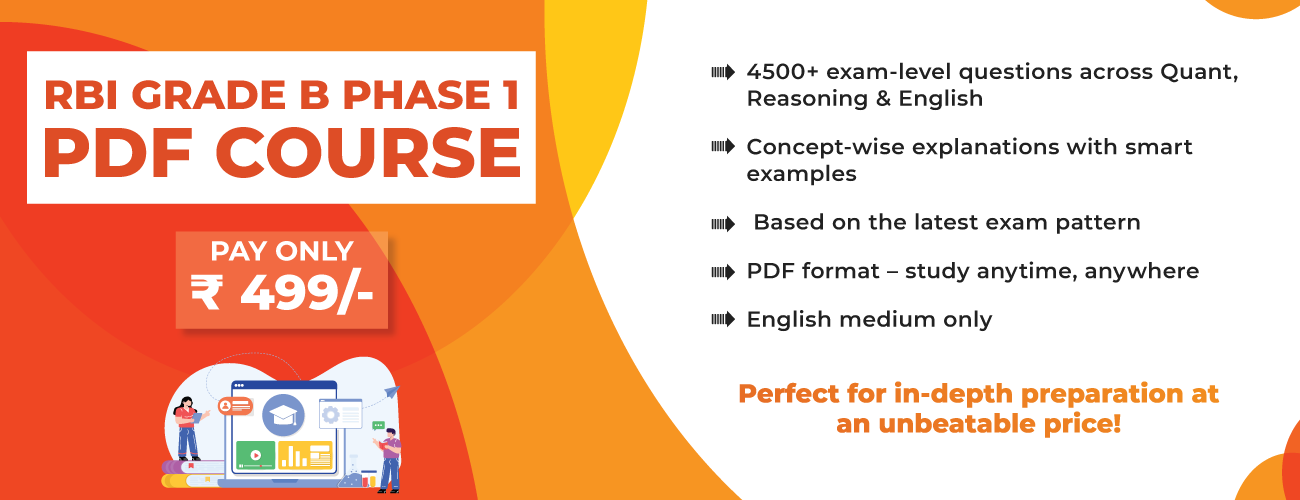 RBI GRADE B PHASE 1
PDF COURSE

PAY ONLY
₹ 499/-

4500+ exam-level questions across Quant, Reasoning & English

Concept-wise explanations with smart examples

Based on the latest exam pattern

PDF format – study anytime, anywhere

English medium only

Perfect for in-depth preparation at an unbeatable price!